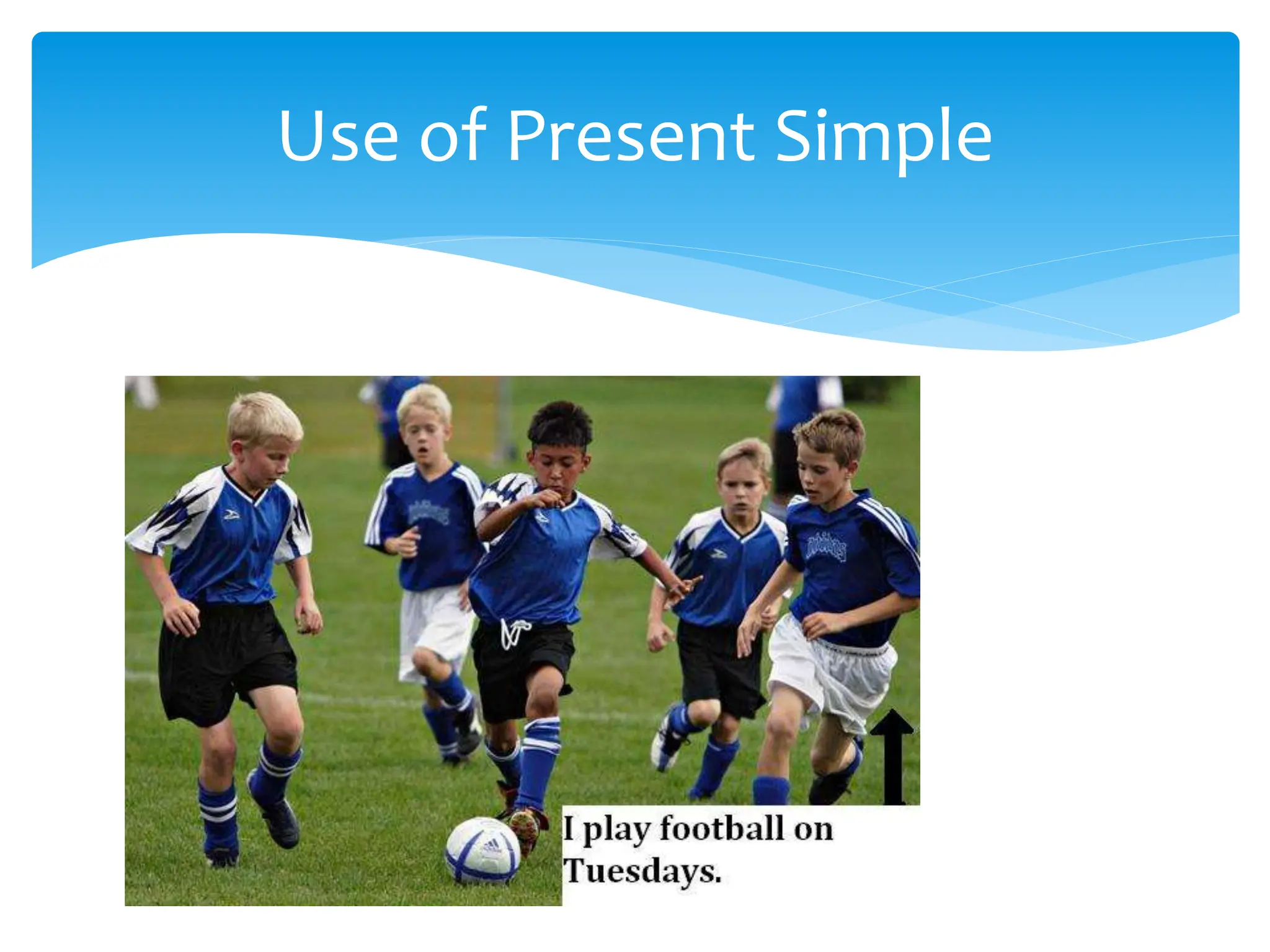 Use of Present Simple

I play football on Tuesdays.